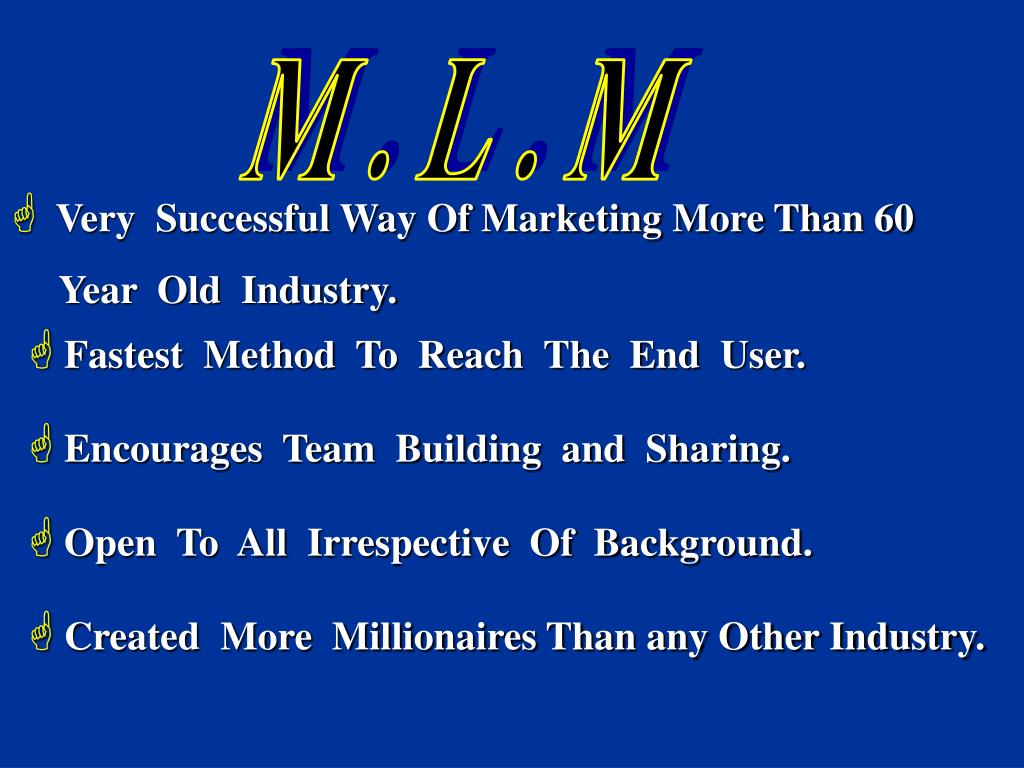 M.L.M

Very Successful Way Of Marketing More Than 60 Year Old Industry.

Fastest Method To Reach The End User.

Encourages Team Building and Sharing.

Open To All Irrespective Of Background.

Created More Millionaires Than any Other Industry.